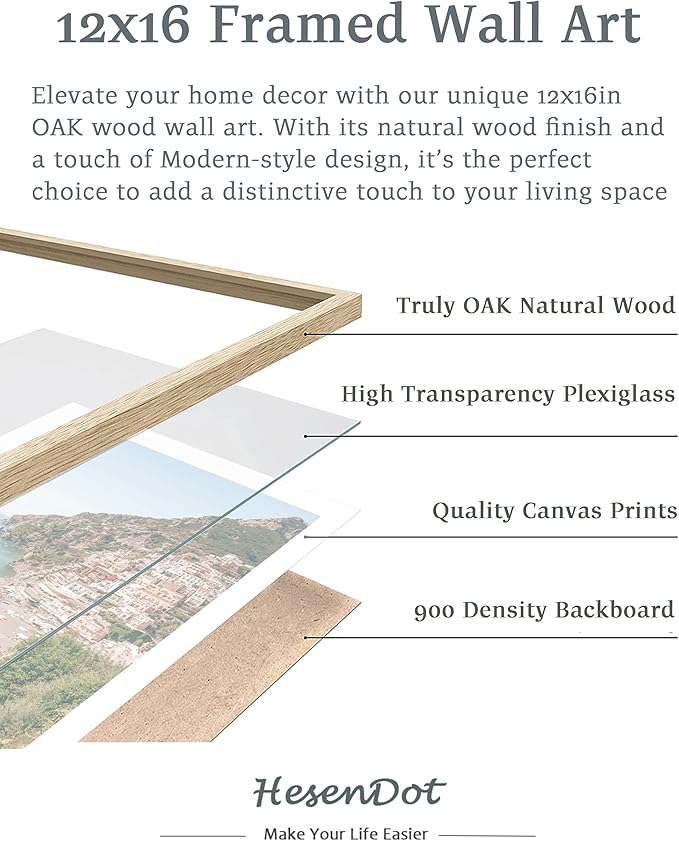 12x16 Framed Wall Art

Elevate your home decor with our unique 12x16in OAK wood wall art. With its natural wood finish and a touch of Modern-style design, it's the perfect choice to add a distinctive touch to your living space

Truly OAK Natural Wood

High Transparency Plexiglass

Quality Canvas Prints

900 Density Backboard

HesenDot

Make Your Life Easier